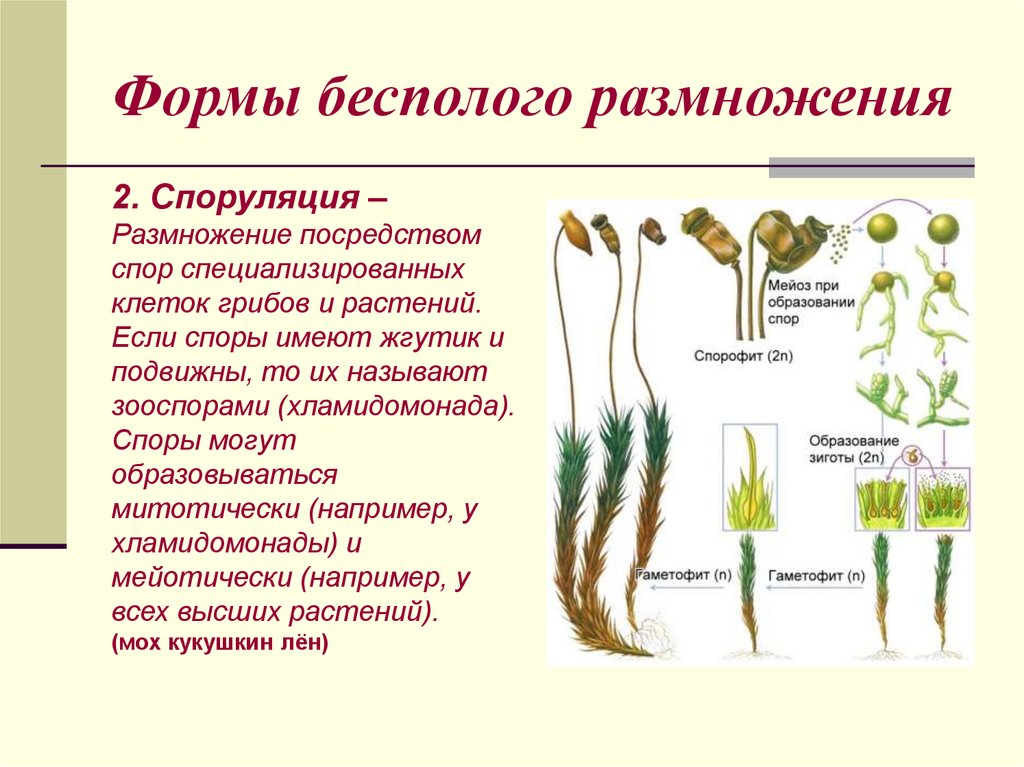 Формы бесполого размножения

2. Споруляция –
Размножение посредством спор специализированных клеток грибов и растений. Если споры имеют жгутик и подвижны, то их называют зооспорами (хламидомонада). Споры могут образовываться митотически (например, у хламидомонады) и мейотически (например, у всех высших растений).
(мох кукушкин лён)

Мейоз при образовании спор

Спорофит (2n)

Образование зиготы (2n)

Гаметофит (n)

Гаметофит (n)